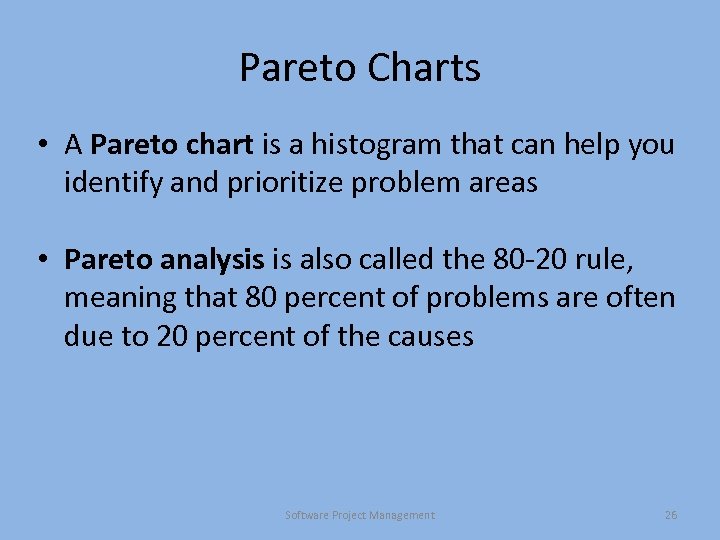 Pareto Charts

• A Pareto chart is a histogram that can help you identify and prioritize problem areas

• Pareto analysis is also called the 80-20 rule, meaning that 80 percent of problems are often due to 20 percent of the causes

Software Project Management

26